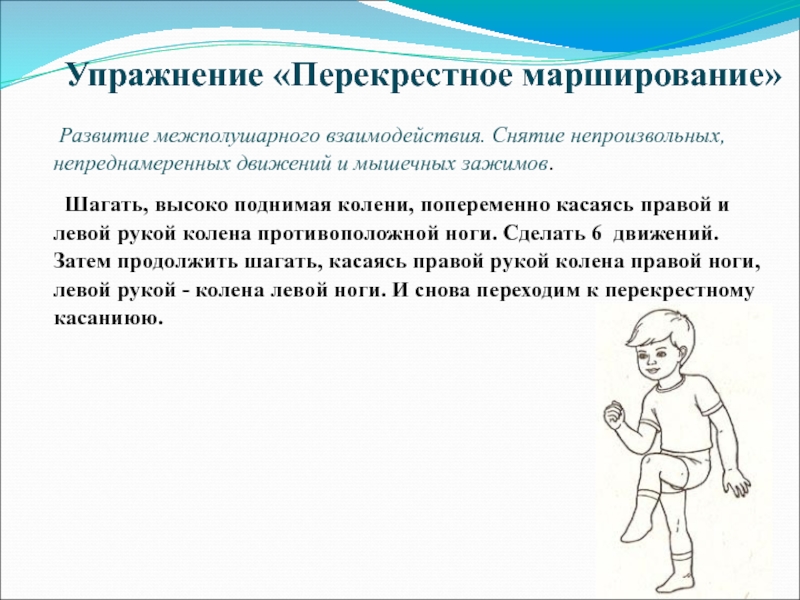 Упражнение «Перекрестное марширование»

Развитие межполушарного взаимодействия. Снятие непроизвольных, непреднамеренных движений и мышечных зажимов.

Шагать, высоко поднимая колени, попеременно касаясь правой и левой рукой колена противоположной ноги. Сделать 6 движений. Затем продолжить шагать, касаясь правой рукой колена правой ноги, левой рукой - колена левой ноги. И снова переходим к перекрестному касаниюю.